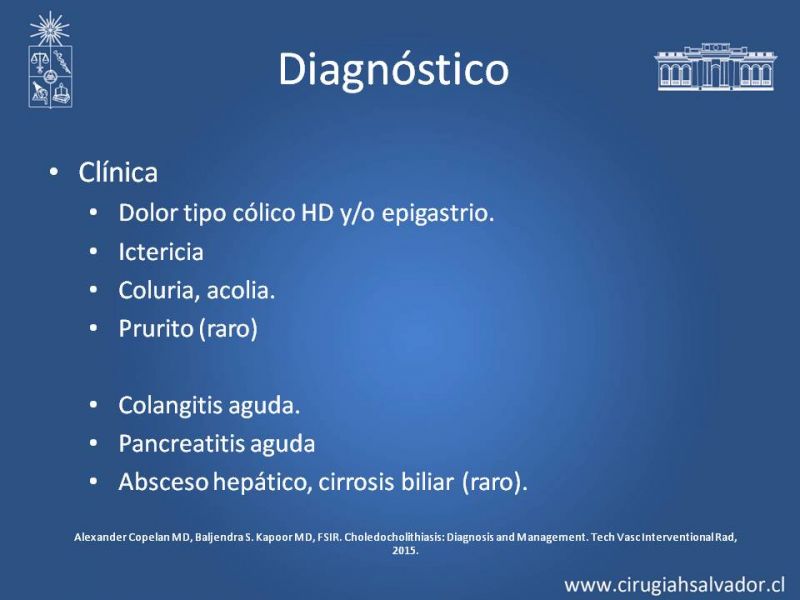 Diagnóstico

• Clínica
• Dolor tipo cólico HD y/o epigastrio.
• Ictericia
• Coluria, acolia.
• Prurito (raro)

• Colangitis aguda.
• Pancreatitis aguda
• Absceso hepático, cirrosis biliar (raro).

Alexander Copelan MD, Baljendra S. Kapoor MD, FSIR. Choledocholithiasis: Diagnosis and Management. Tech Vasc Interventional Rad, 2015.

www.cirugiahsalvador.cl